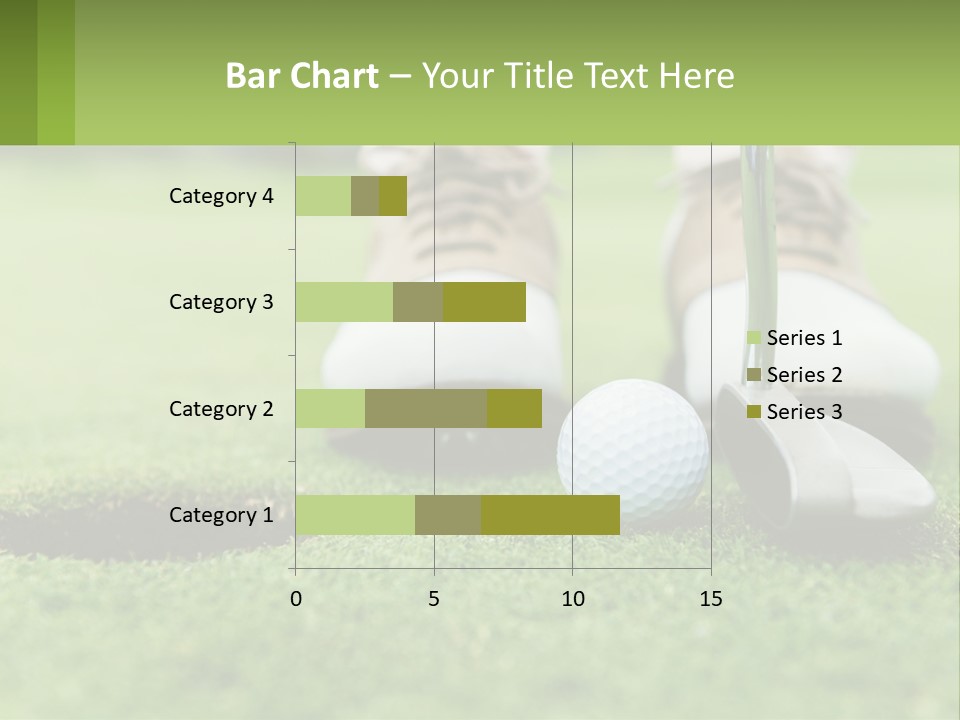 Bar Chart – Your Title Text Here

Category 4
Category 3
Category 2
Category 1

0
5
10
15

Series 1
Series 2
Series 3